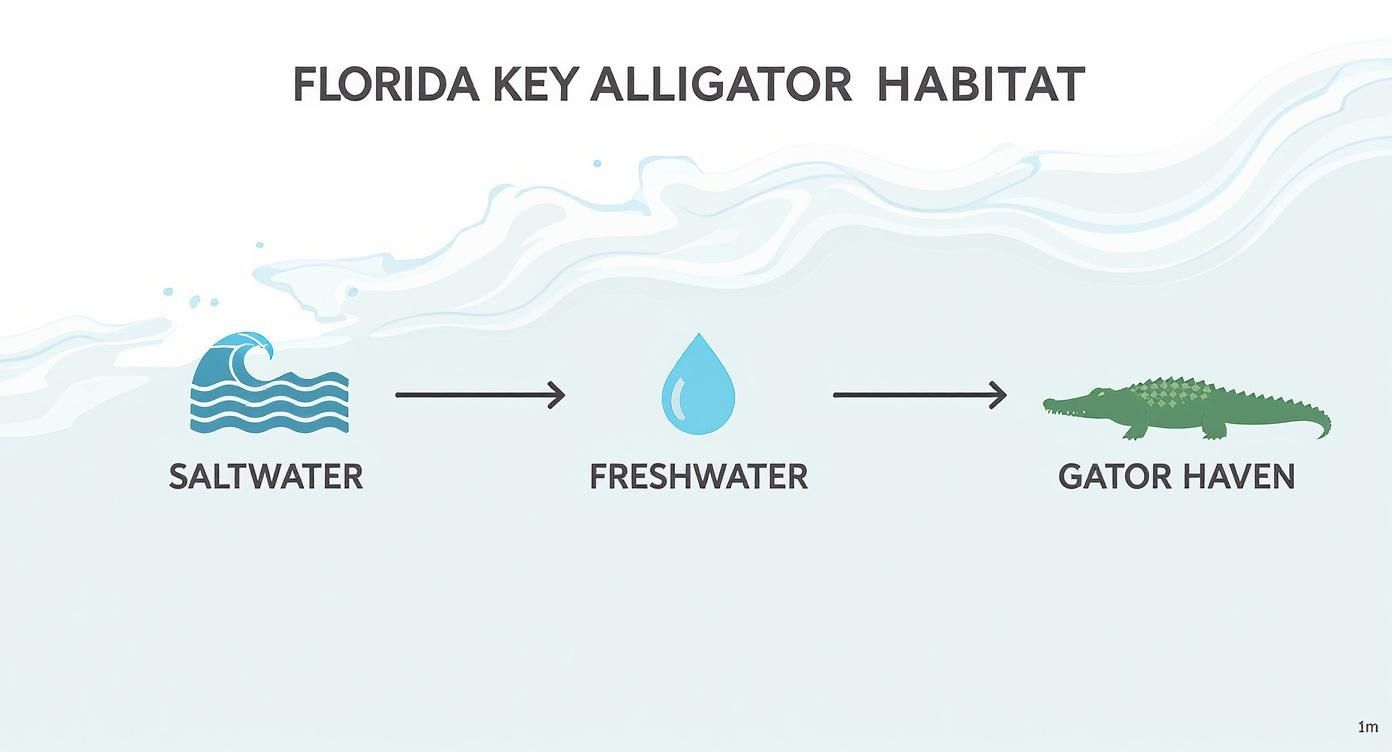 FLORIDA KEY ALLIGATOR HABITAT

SALTWATER

FRESHWATER

GATOR HAVEN

1m